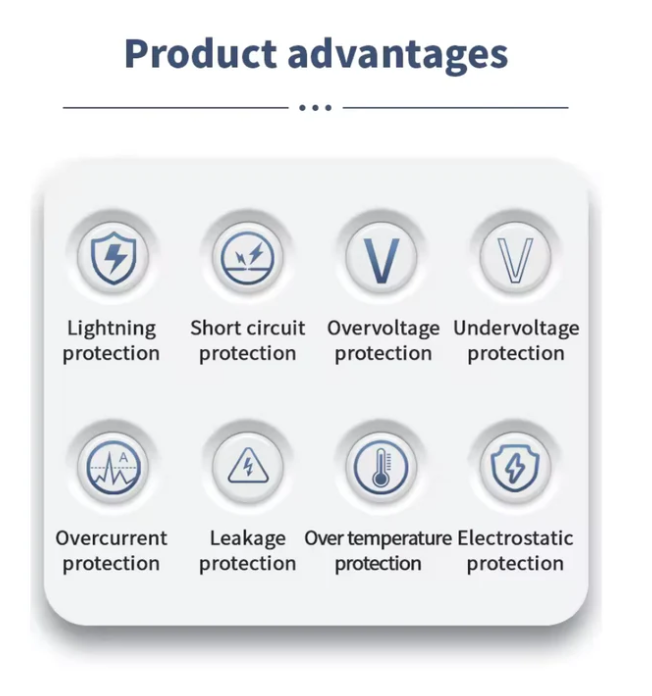 Product advantages

V

V

Lightning protection

Short circuit protection

Overvoltage protection

Undervoltage protection

A

Overcurrent protection

Leakage protection

Over temperature protection

Electrostatic protection